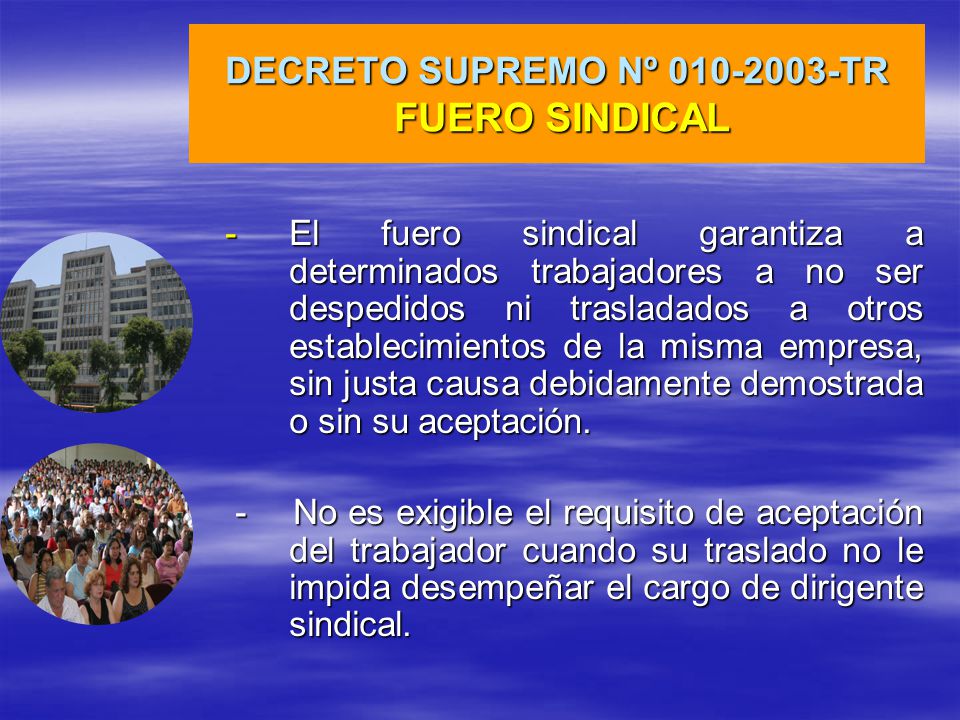 DECRETO SUPREMO Nº 010-2003-TR
FUERO SINDICAL

- El fuero sindical garantiza a determinados trabajadores a no ser despedidos ni trasladados a otros establecimientos de la misma empresa, sin justa causa debidamente demostrada o sin su aceptación.

- No es exigible el requisito de aceptación del trabajador cuando su traslado no le impida desempeñar el cargo de dirigente sindical.